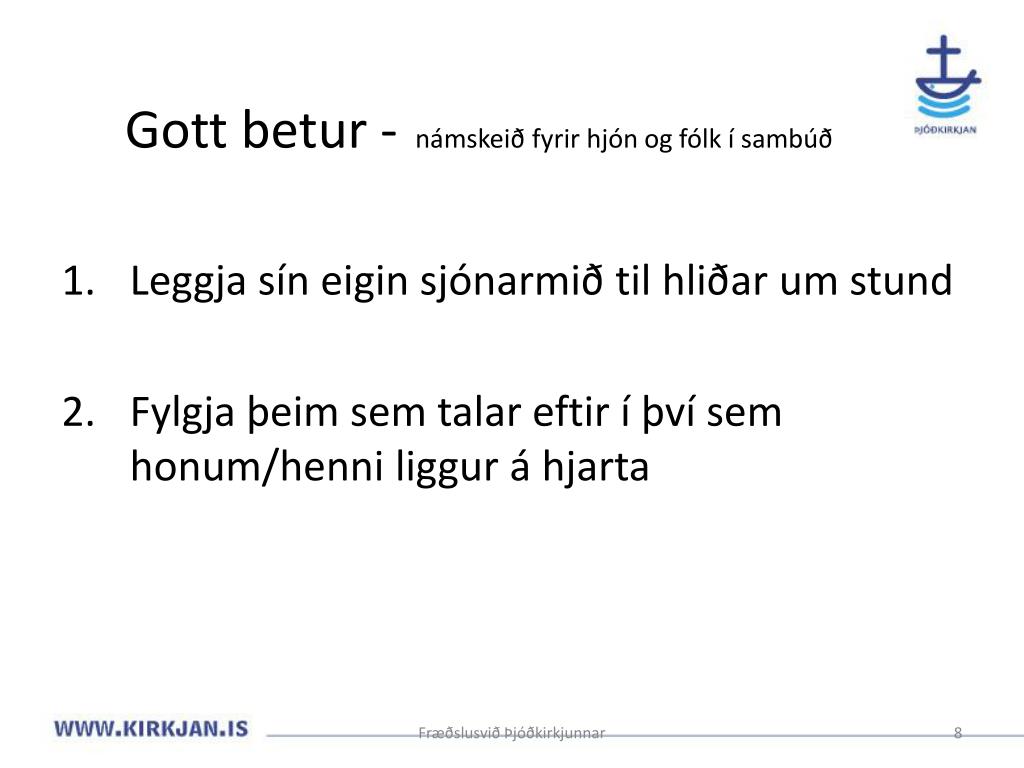 ÞJÓÐKIRKJAN

Gott betur - námskeið fyrir hjón og fólk í sambúð

1. Leggja sín eigin sjónarmið til hliðar um stund

2. Fylgja þeim sem talar eftir í því sem honum/henni liggur á hjarta

WWW.KIRKJAN.IS

Fræðslusvið Þjóðkirkjunnar

8